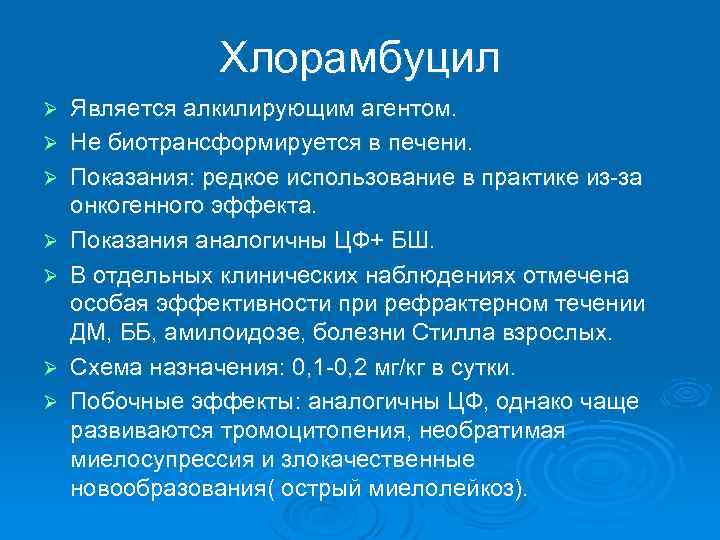 Хлорамбуцил

➢ Является алкилирующим агентом.
➢ Не биотрансформируется в печени.
➢ Показания: редкое использование в практике из-за онкогенного эффекта.
➢ Показания аналогичны ЦФ+ БШ.
➢ В отдельных клинических наблюдениях отмечена особая эффективности при рефрактерном течении ДМ, ББ, амилоидозе, болезни Стилла взрослых.
➢ Схема назначения: 0,1-0,2 мг/кг в сутки.
➢ Побочные эффекты: аналогичны ЦФ, однако чаще развиваются тромоцитопения, необратимая миелосупрессия и злокачественные новообразования( острый миелолейкоз).